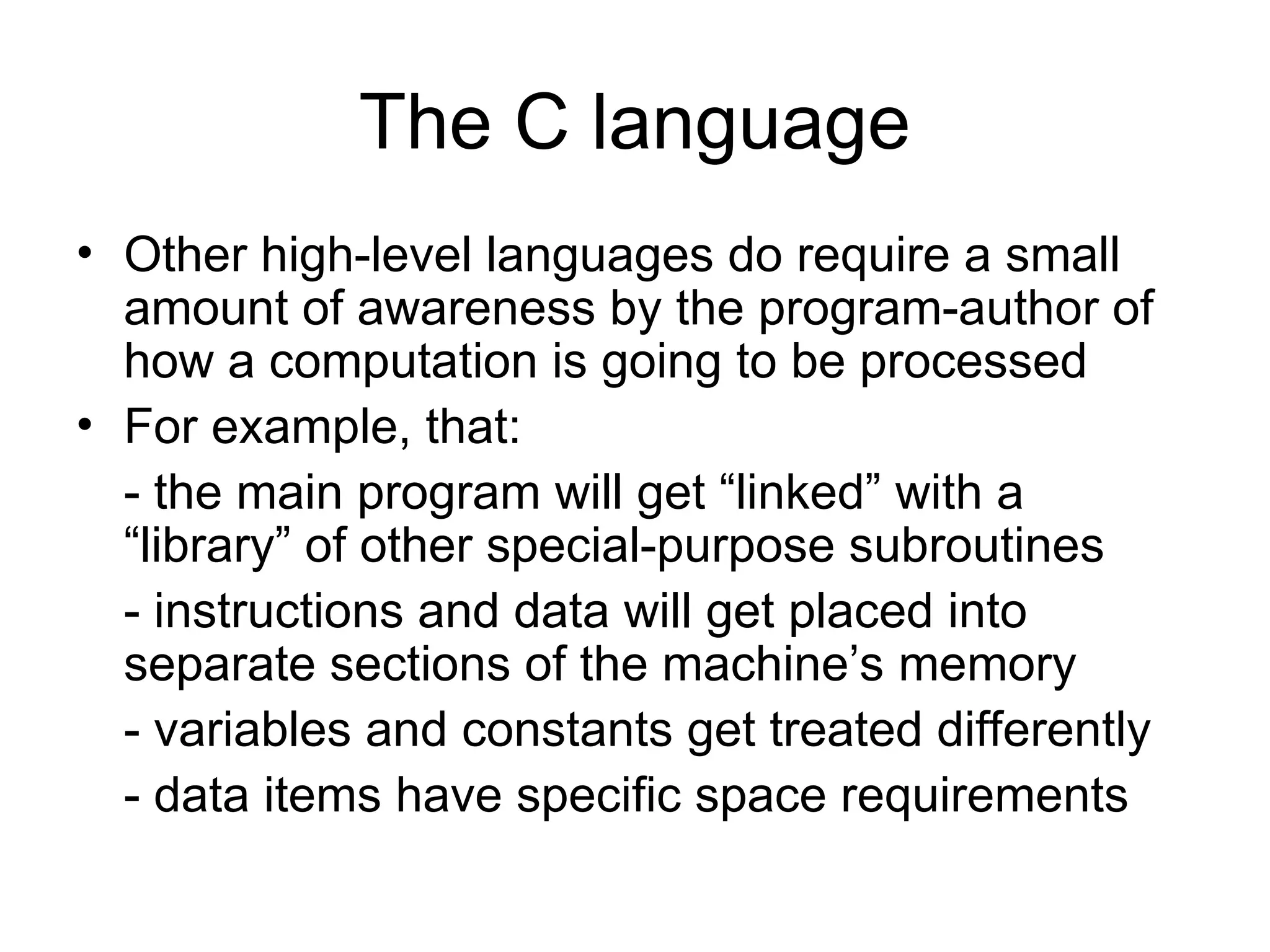 The C language

• Other high-level languages do require a small amount of awareness by the program-author of how a computation is going to be processed

• For example, that:

- the main program will get “linked” with a “library” of other special-purpose subroutines

- instructions and data will get placed into separate sections of the machine’s memory

- variables and constants get treated differently

- data items have specific space requirements